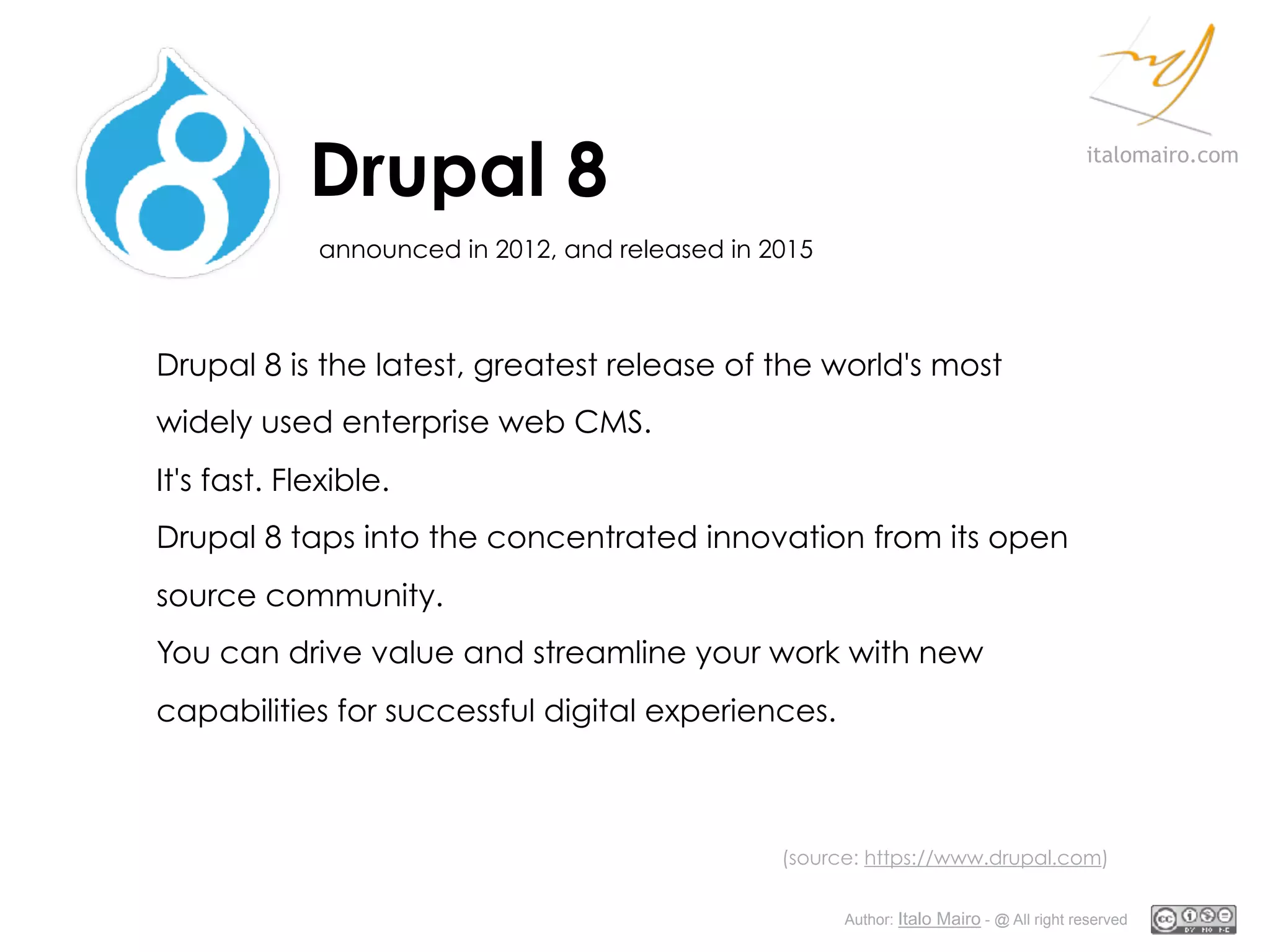 italomairo.com

Drupal 8

announced in 2012, and released in 2015

Drupal 8 is the latest, greatest release of the world's most widely used enterprise web CMS.

It's fast. Flexible.

Drupal 8 taps into the concentrated innovation from its open source community.

You can drive value and streamline your work with new capabilities for successful digital experiences.

(source: https://www.drupal.com)

Author: Italo Mairo - @ All right reserved

cc BY NC ND